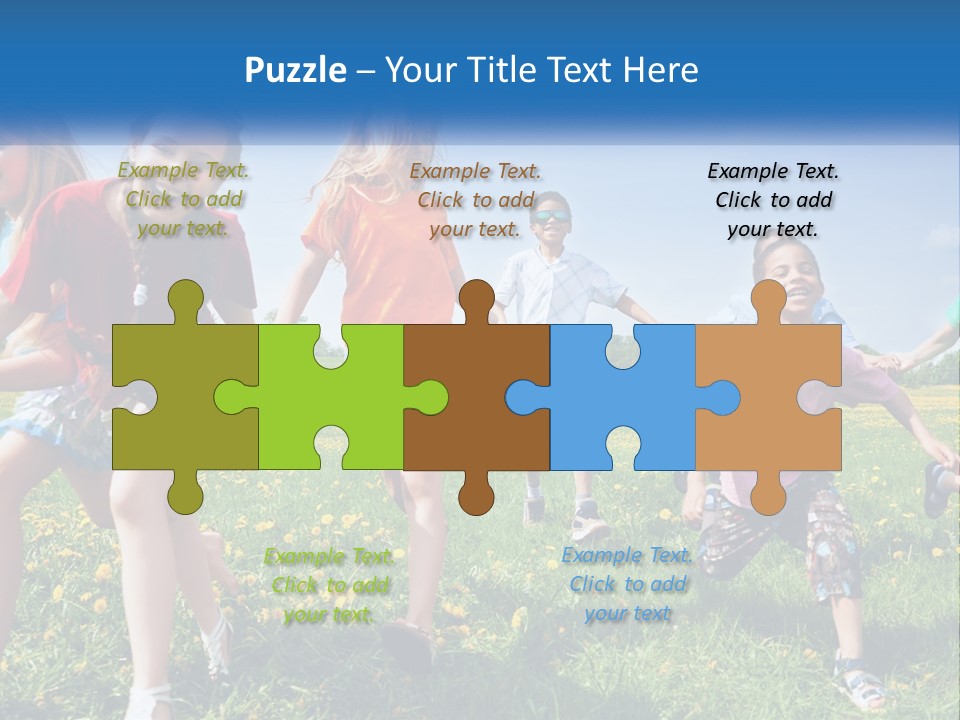 Puzzle – Your Title Text Here

Example Text. Click to add your text.

Example Text. Click to add your text.

Example Text. Click to add your text.

Example Text. Click to add your text.

Example Text. Click to add your text